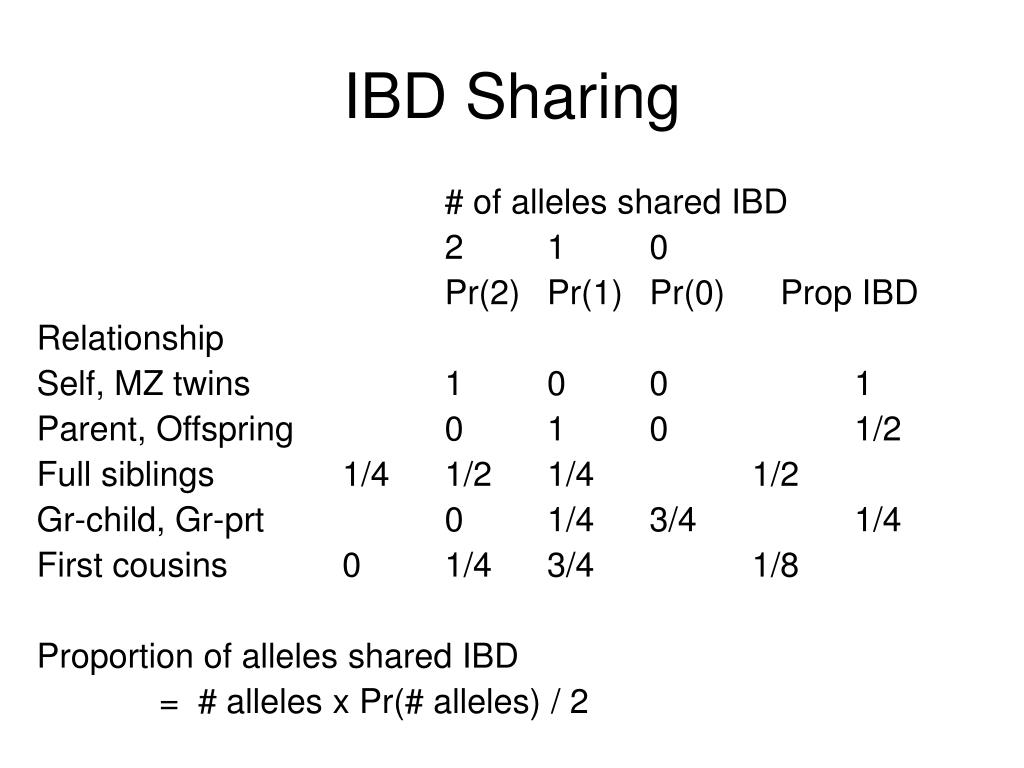 IBD Sharing

| | # of alleles shared IBD | | | |
|---|---|---|---|---|
| | 2 | 1 | 0 | |
| | Pr(2) | Pr(1) | Pr(0) | Prop IBD |
| Relationship | | | | |
| Self, MZ twins | 1 | 0 | 0 | 1 |
| Parent, Offspring | 0 | 1 | 0 | 1/2 |
| Full siblings | 1/4 | 1/2 | 1/4 | 1/2 |
| Gr-child, Gr-prt | 0 | 1/4 | 3/4 | 1/4 |
| First cousins | 0 | 1/4 | 3/4 | 1/8 |

Proportion of alleles shared IBD
= # alleles x Pr(# alleles) / 2